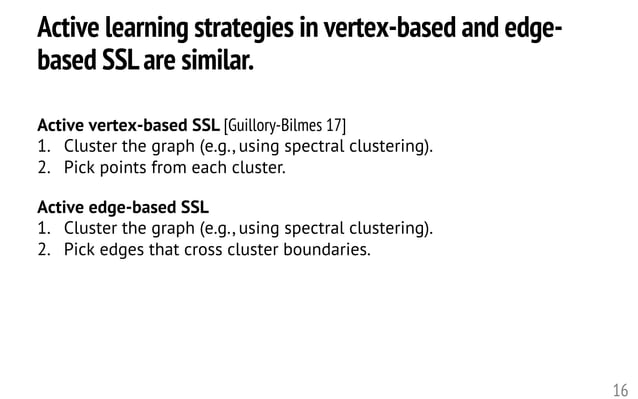 Active learning strategies in vertex-based and edge-based SSL are similar.

Active vertex-based SSL [Guillory-Bilmes 17]
1. Cluster the graph (e.g., using spectral clustering).
2. Pick points from each cluster.

Active edge-based SSL
1. Cluster the graph (e.g., using spectral clustering).
2. Pick edges that cross cluster boundaries.

16